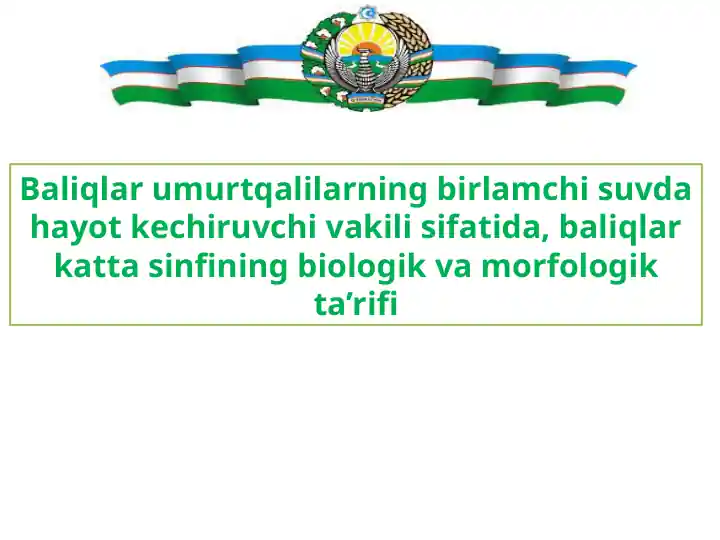 Baliqlar umurtqalilarning birlamchi suvda hayot kechiruvchi vakili sifatida, baliqlar katta sinfining biologik va morfologik ta’rifi